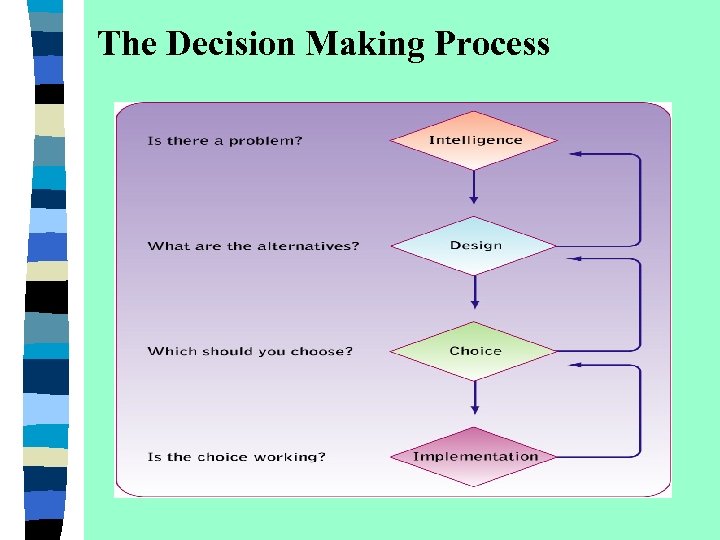 The Decision Making Process

Is there a problem?

Intelligence

What are the alternatives?

Design

Which should you choose?

Choice

Is the choice working?

Implementation